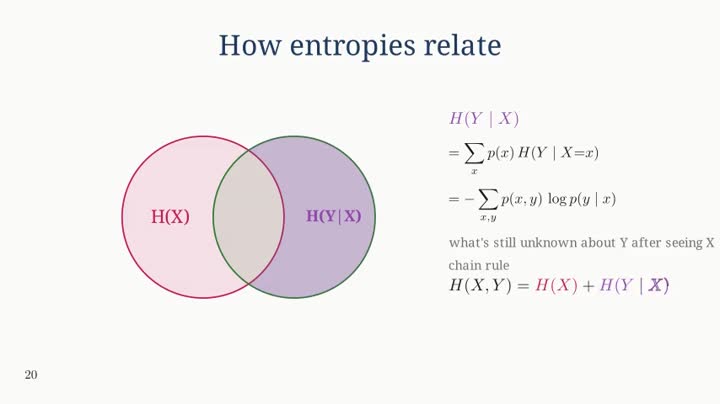 How entropies relate

H(X)

H(Y|X)

$H(Y \mid X)$

$= \sum_{x} p(x)\, H(Y \mid X{=}x)$

$= -\sum_{x,y} p(x,y)\, \log p(y \mid x)$

what's still unknown about Y after seeing X

chain rule

$H(X,Y) = H(X) + H(Y \mid X)$

20